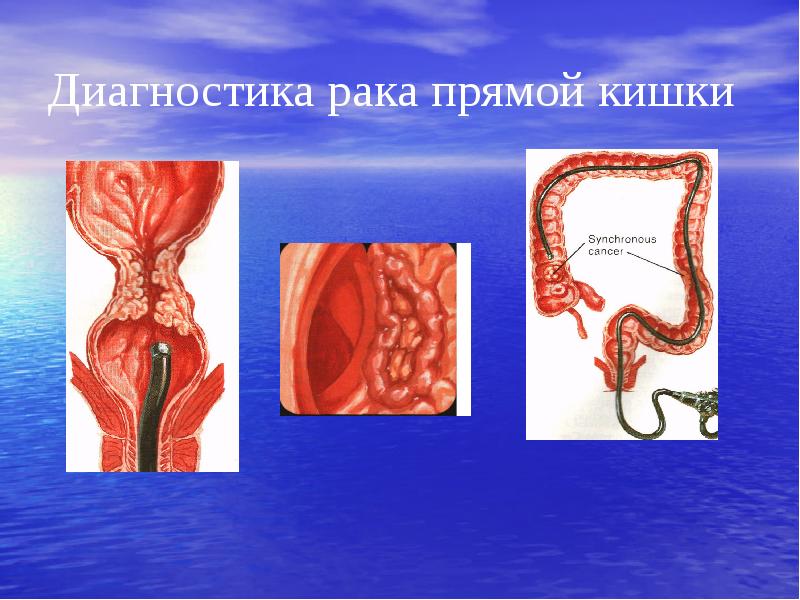 Диагностика рака прямой кишки

Synchronous cancer